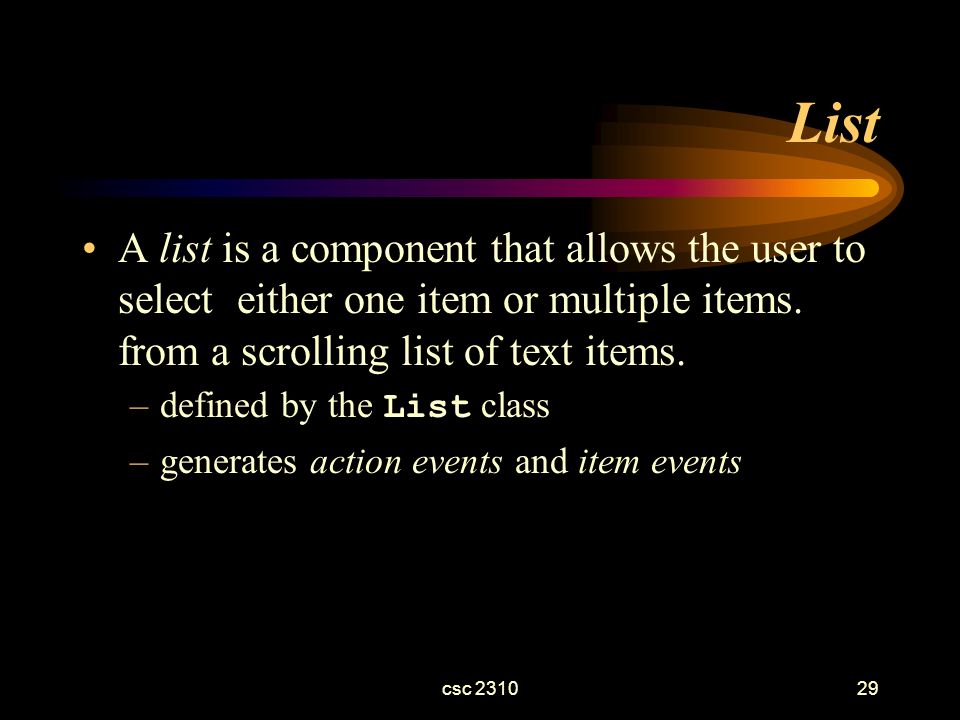 List

• A list is a component that allows the user to select either one item or multiple items. from a scrolling list of text items.

– defined by the List class

– generates action events and item events

csc 2310

29